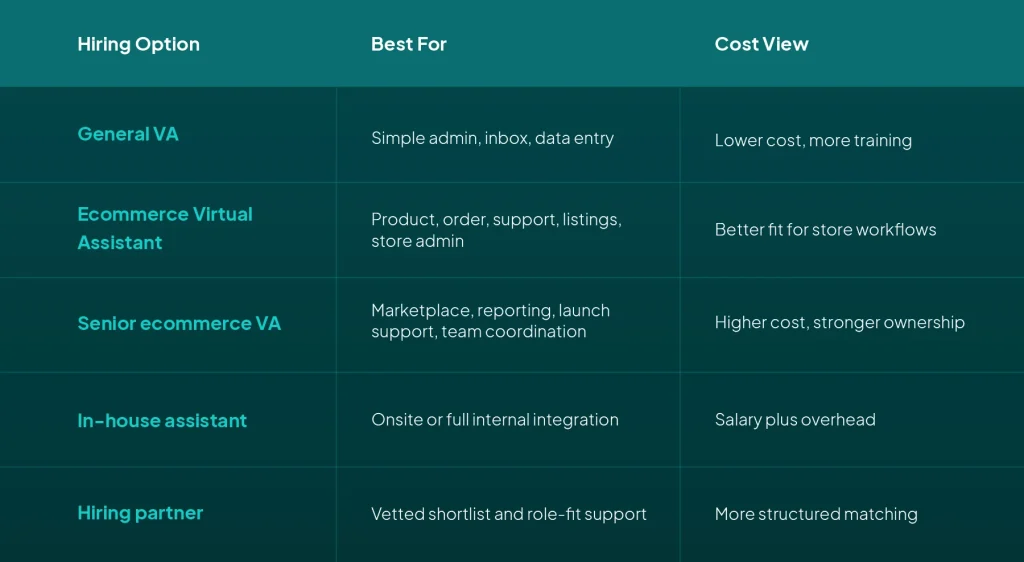 | Hiring Option | Best For | Cost View |
|---|---|---|
| General VA | Simple admin, inbox, data entry | Lower cost, more training |
| Ecommerce Virtual Assistant | Product, order, support, listings, store admin | Better fit for store workflows |
| Senior ecommerce VA | Marketplace, reporting, launch support, team coordination | Higher cost, stronger ownership |
| In-house assistant | Onsite or full internal integration | Salary plus overhead |
| Hiring partner | Vetted shortlist and role-fit support | More structured matching |